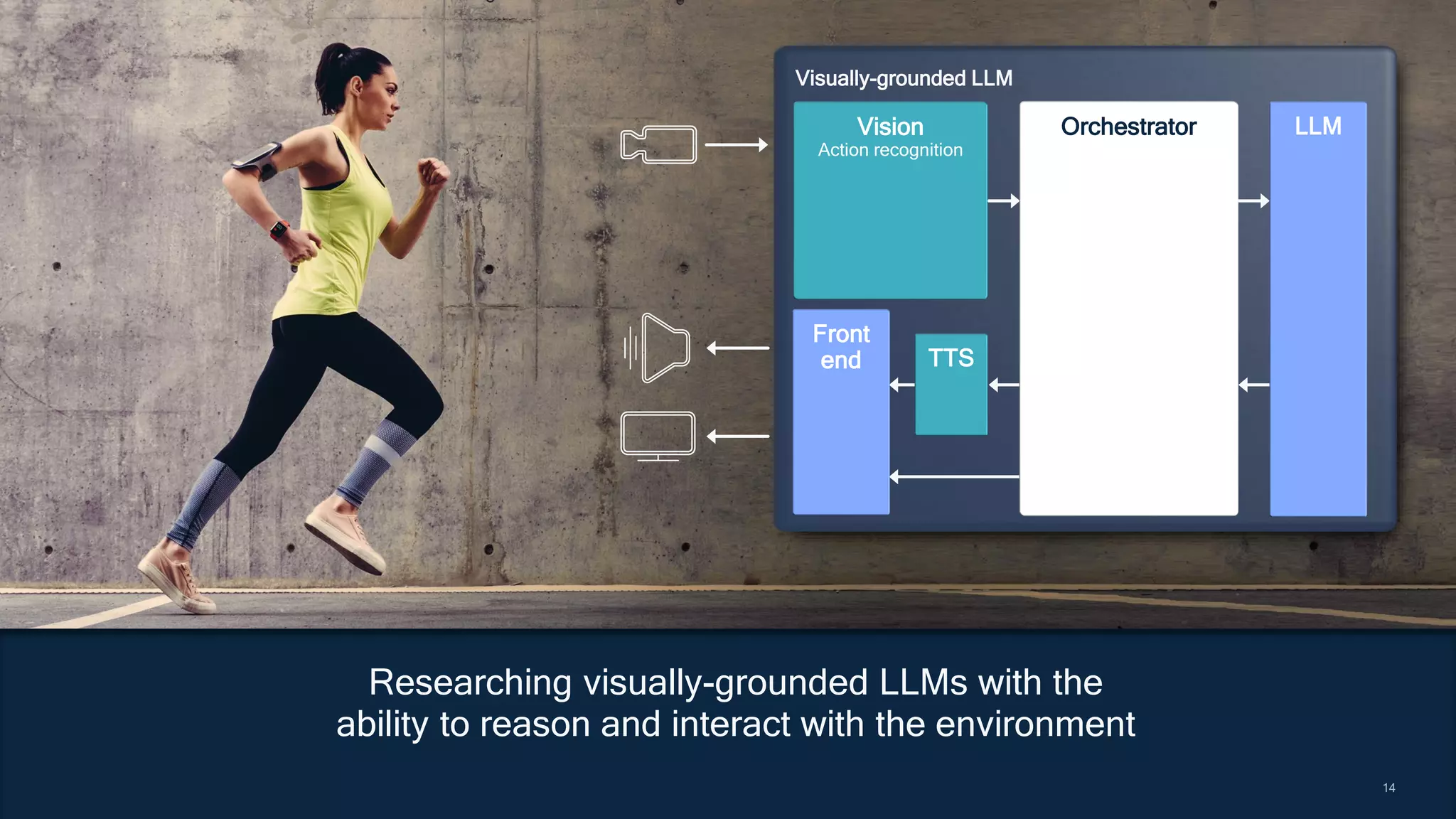 Visually-grounded LLM

Vision
Action recognition

Orchestrator

LLM

Front end

TTS

Researching visually-grounded LLMs with the ability to reason and interact with the environment

14